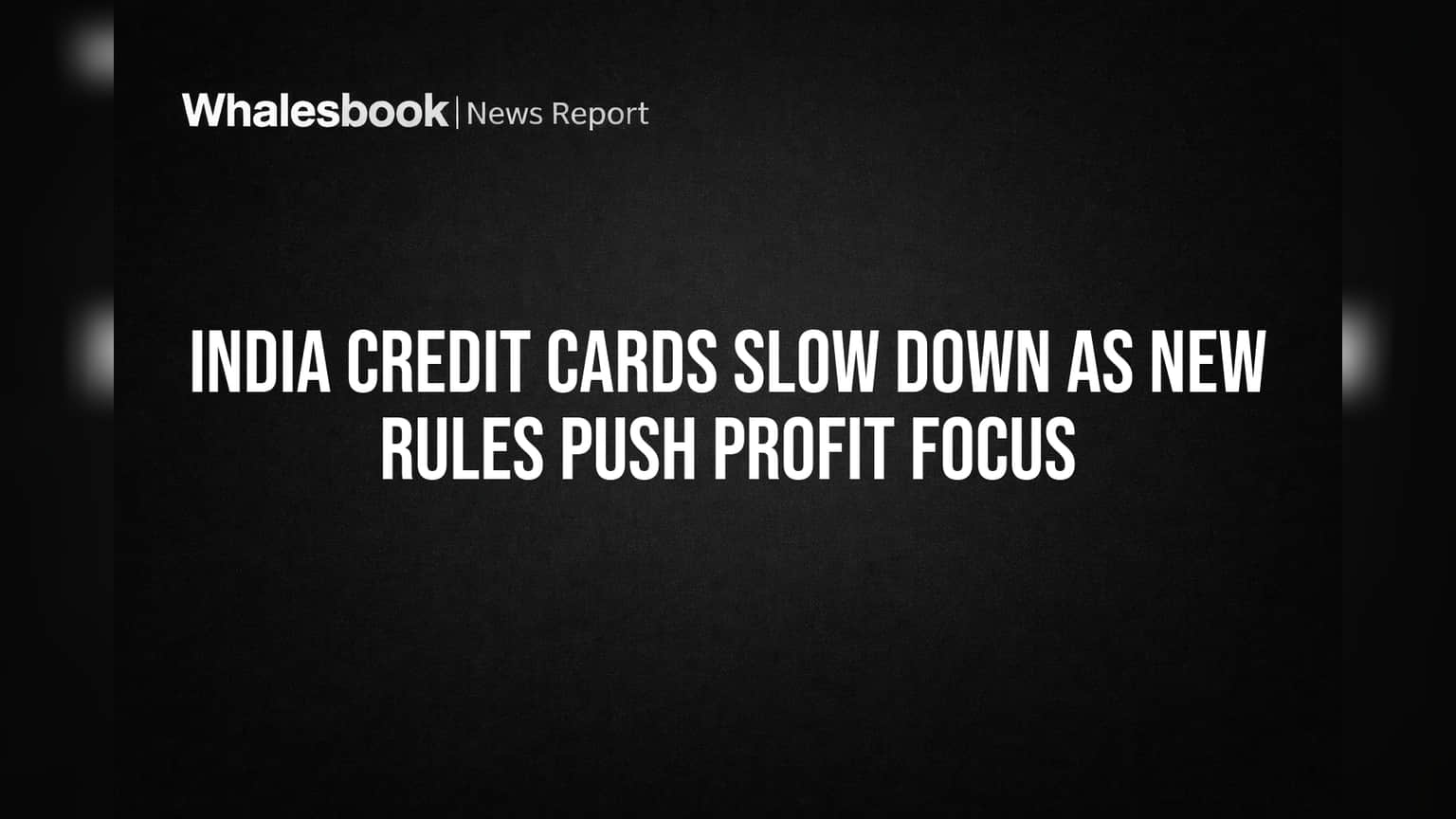 Whalesbook | News Report

INDIA CREDIT CARDS SLOW DOWN AS NEW RULES PUSH PROFIT FOCUS